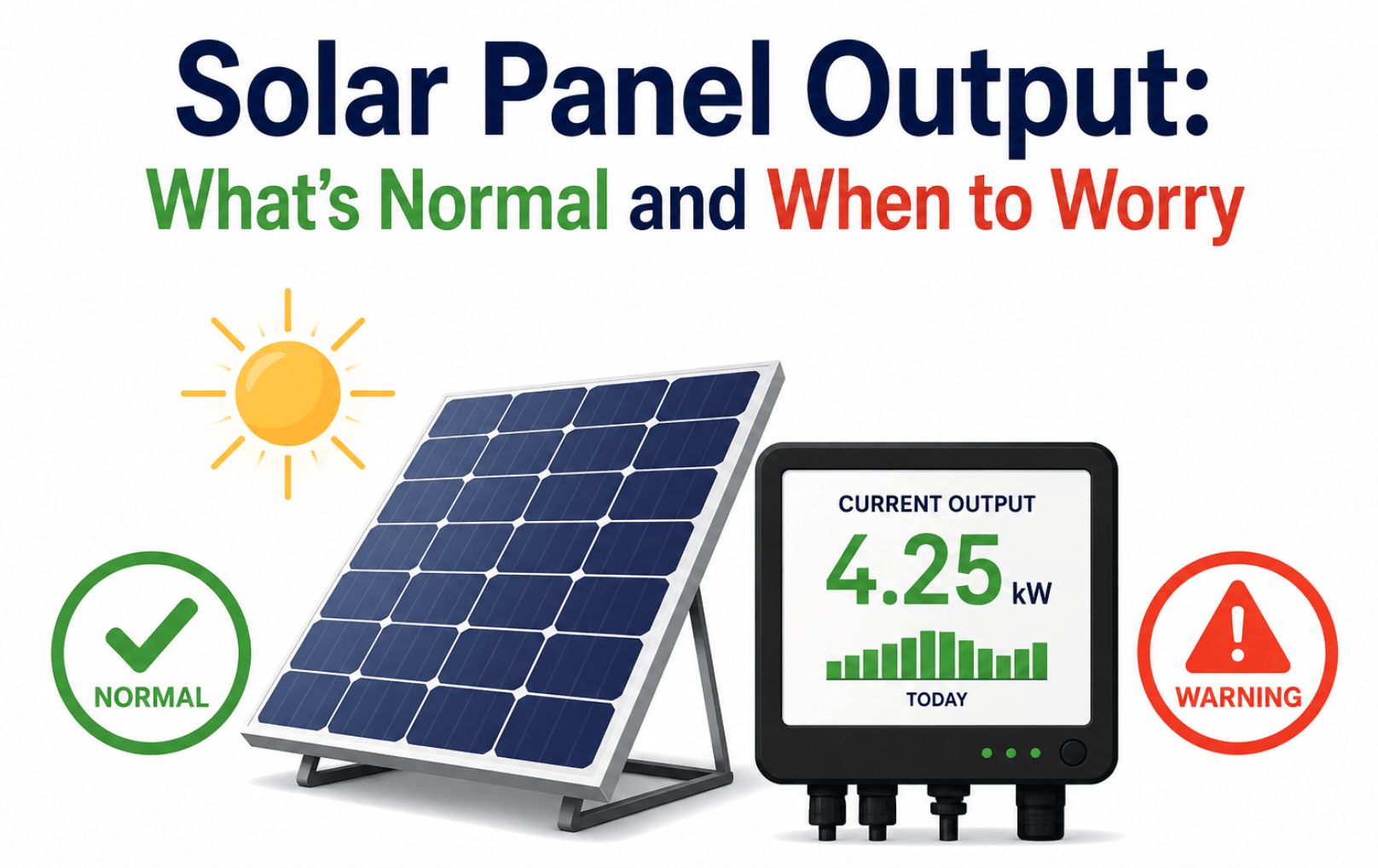 Solar Panel Output:
What's Normal and When to Worry

NORMAL

CURRENT OUTPUT
4.25 kW
TODAY

WARNING